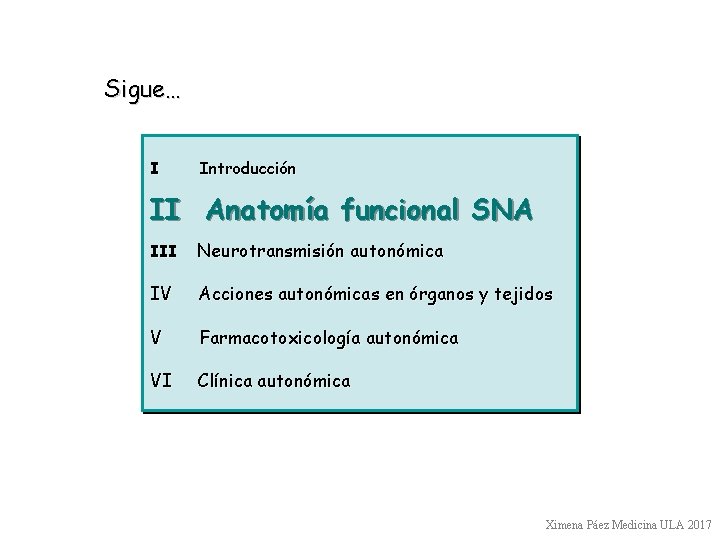 Sigue...

I Introducción

II Anatomía funcional SNA

III Neurotransmisión autonómica

IV Acciones autonómicas en órganos y tejidos

V Farmacotoxicología autonómica

VI Clínica autonómica

Ximena Páez Medicina ULA 2017